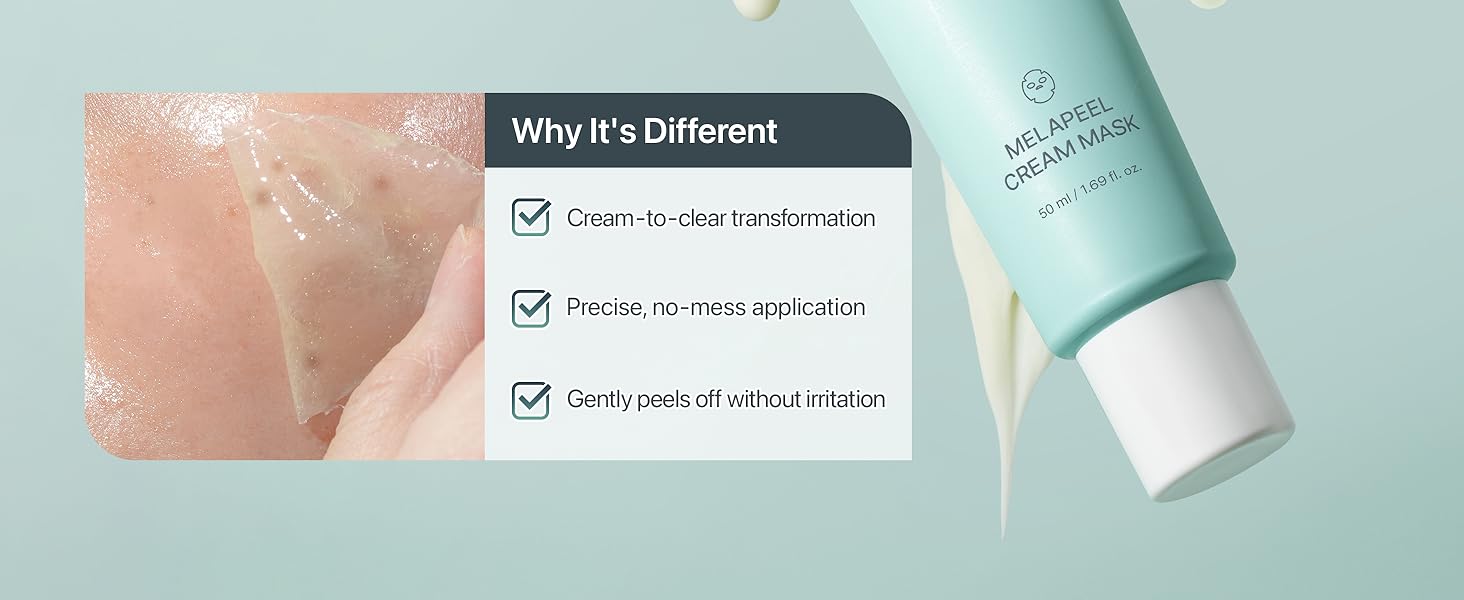 Why It's Different

Cream-to-clear transformation

Precise, no-mess application

Gently peels off without irritation

MELAPEEL CREAM MASK
50 ml / 1.69 fl. oz.